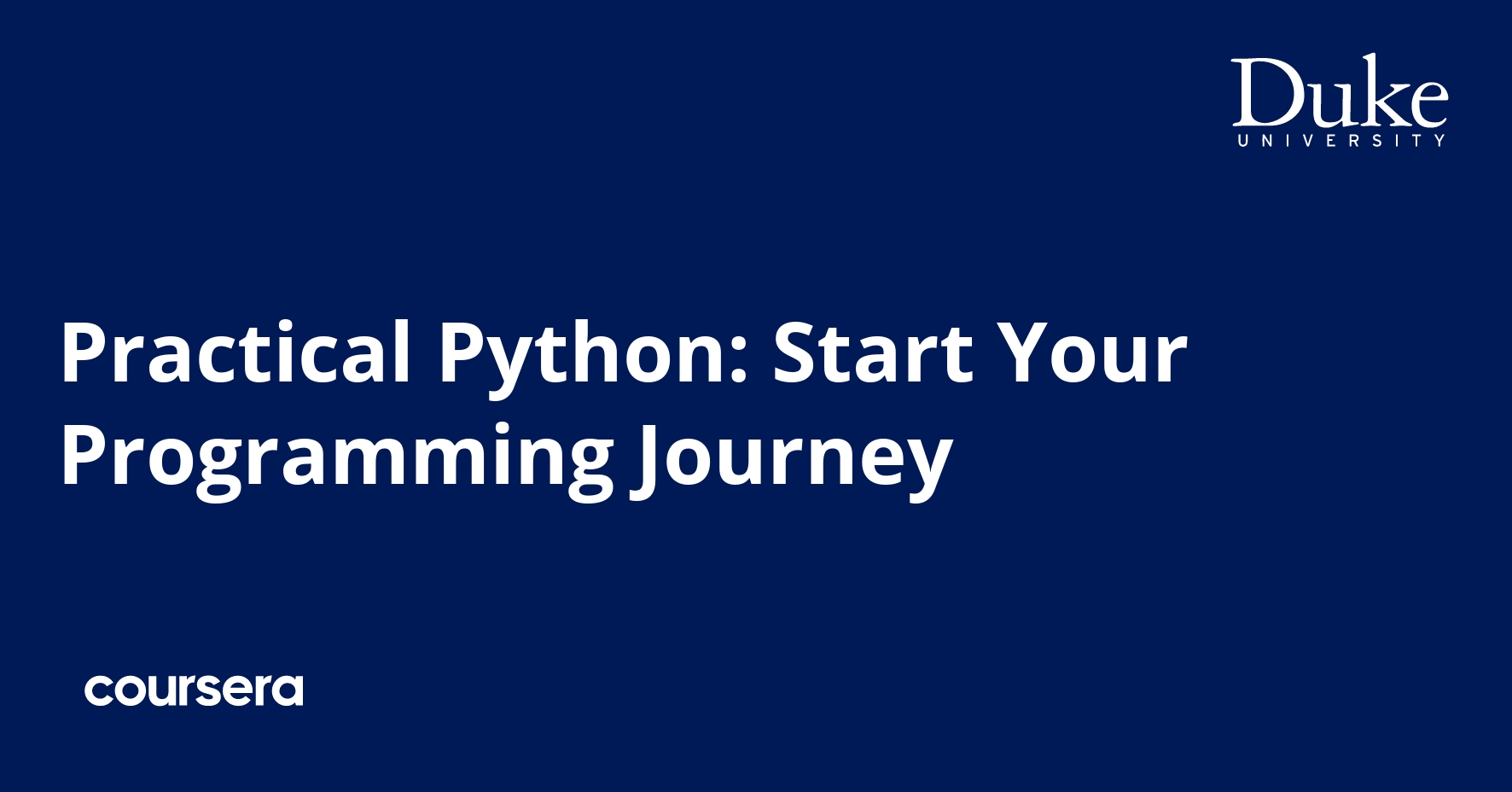 Duke
UNIVERSITY

Practical Python: Start Your Programming Journey

coursera